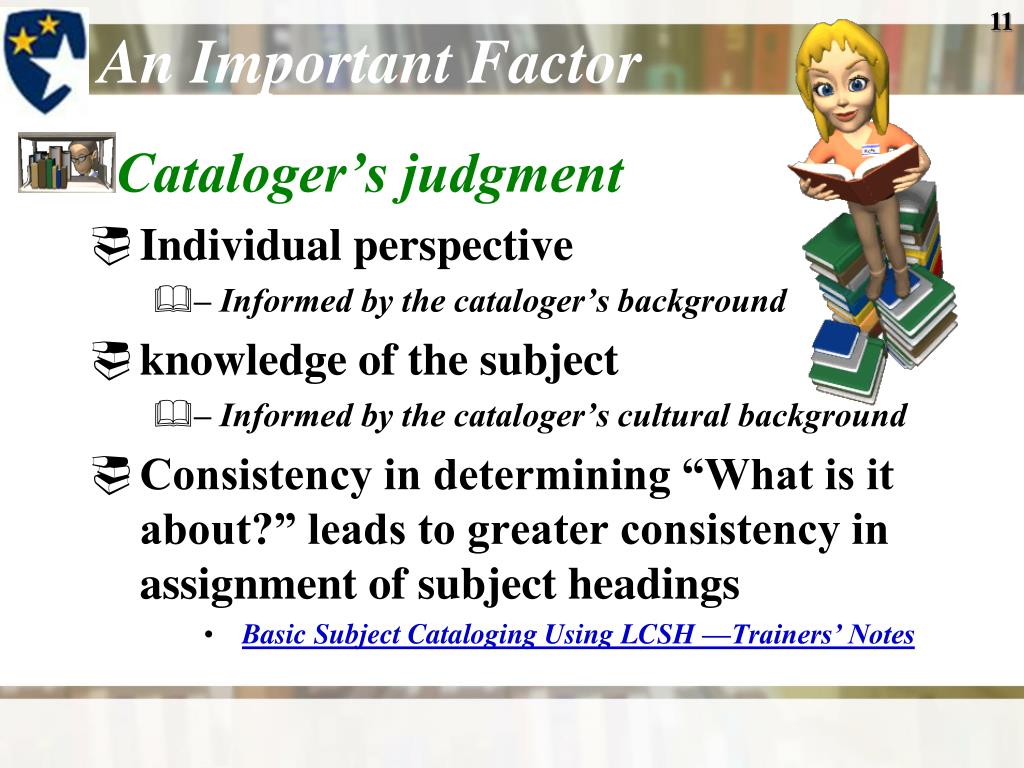 11

An Important Factor

Cataloger's judgment

Individual perspective

– Informed by the cataloger's background

knowledge of the subject

– Informed by the cataloger's cultural background

Consistency in determining "What is it about?" leads to greater consistency in assignment of subject headings

• Basic Subject Cataloging Using LCSH —Trainers' Notes